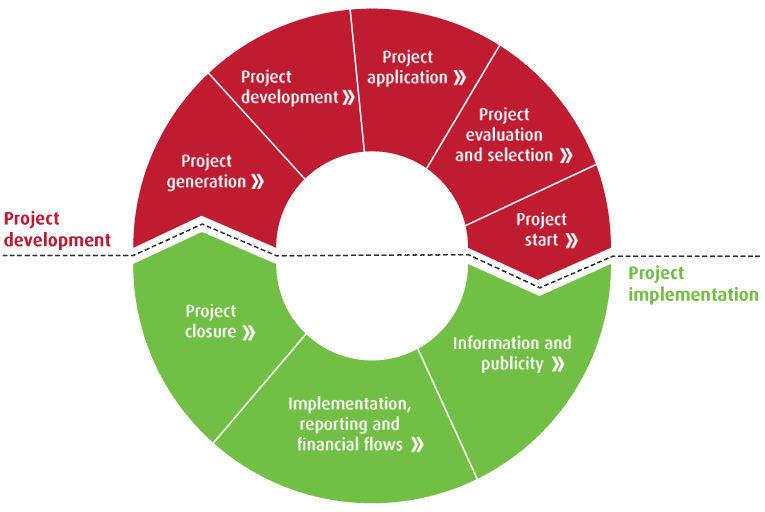 Project development

Project generation »

Project development »

Project application »

Project evaluation and selection »

Project start »

Project implementation

Information and publicity »

Implementation, reporting and financial flows »

Project closure »